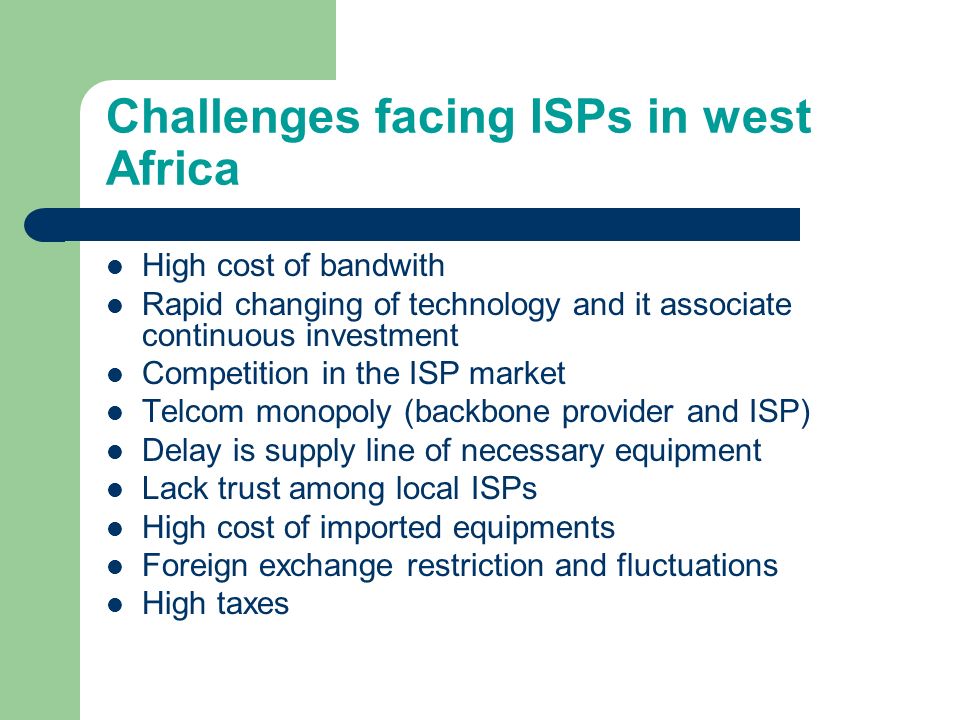 Challenges facing ISPs in west Africa

- High cost of bandwith
- Rapid changing of technology and it associate continuous investment
- Competition in the ISP market
- Telcom monopoly (backbone provider and ISP)
- Delay is supply line of necessary equipment
- Lack trust among local ISPs
- High cost of imported equipments
- Foreign exchange restriction and fluctuations
- High taxes